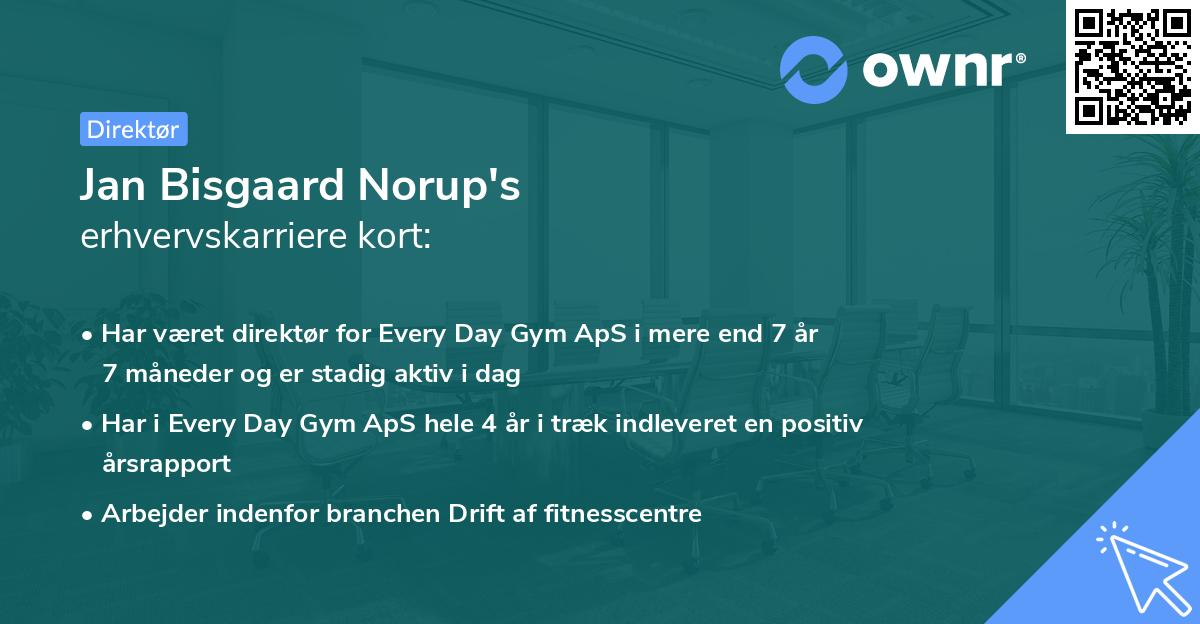 ownr®

Direktør

Jan Bisgaard Norup's
erhvervskarriere kort:

• Har været direktør for Every Day Gym ApS i mere end 7 år 7 måneder og er stadig aktiv i dag

• Har i Every Day Gym ApS hele 4 år i træk indleveret en positiv årsrapport

• Arbejder indenfor branchen Drift af fitnesscentre